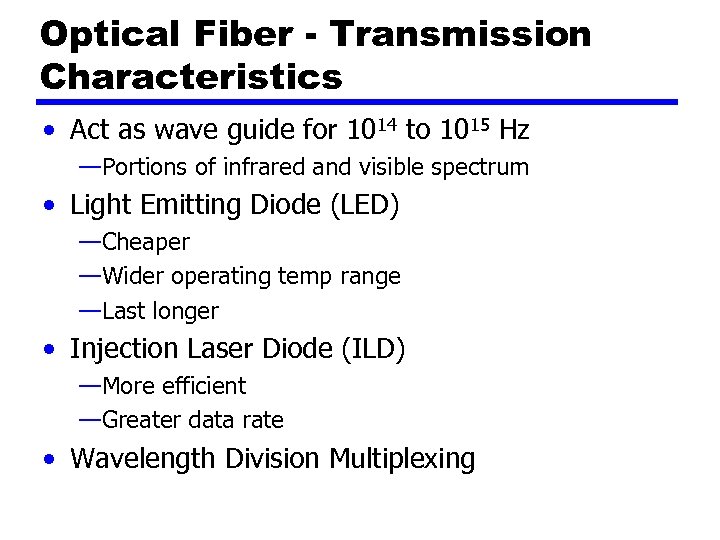 Optical Fiber - Transmission Characteristics

• Act as wave guide for $10^{14}$ to $10^{15}$ Hz
—Portions of infrared and visible spectrum
• Light Emitting Diode (LED)
—Cheaper
—Wider operating temp range
—Last longer
• Injection Laser Diode (ILD)
—More efficient
—Greater data rate
• Wavelength Division Multiplexing